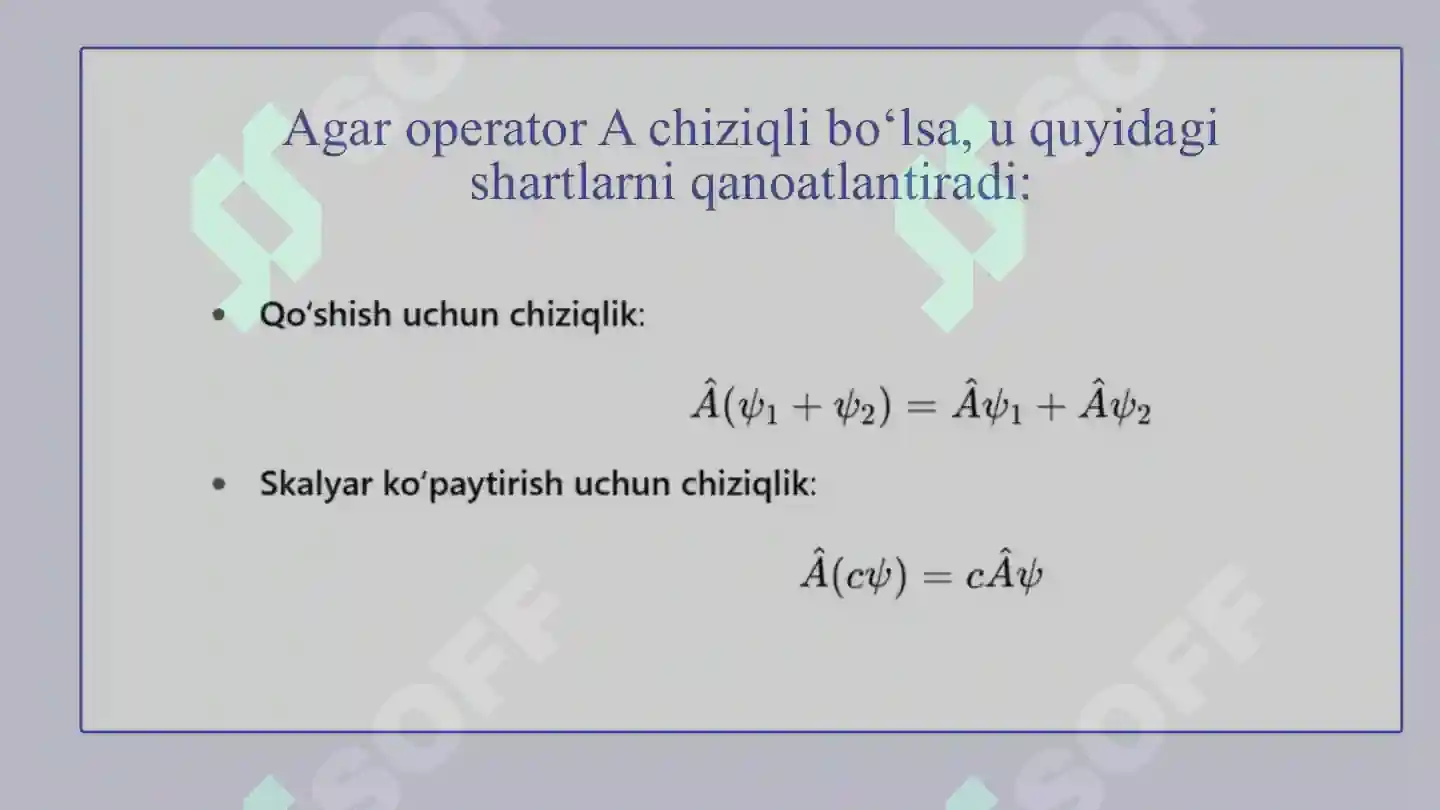 Agar operator A chiziqli bo‘lsa, u quyidagi shartlarni qanoatlantiradi:

• Qo‘shish uchun chiziqlik:

$\hat{A}(\psi_1 + \psi_2) = \hat{A}\psi_1 + \hat{A}\psi_2$

• Skalyar ko‘paytirish uchun chiziqlik:

$\hat{A}(c\psi) = c\hat{A}\psi$

SOFF SOFF SOFF SOFF